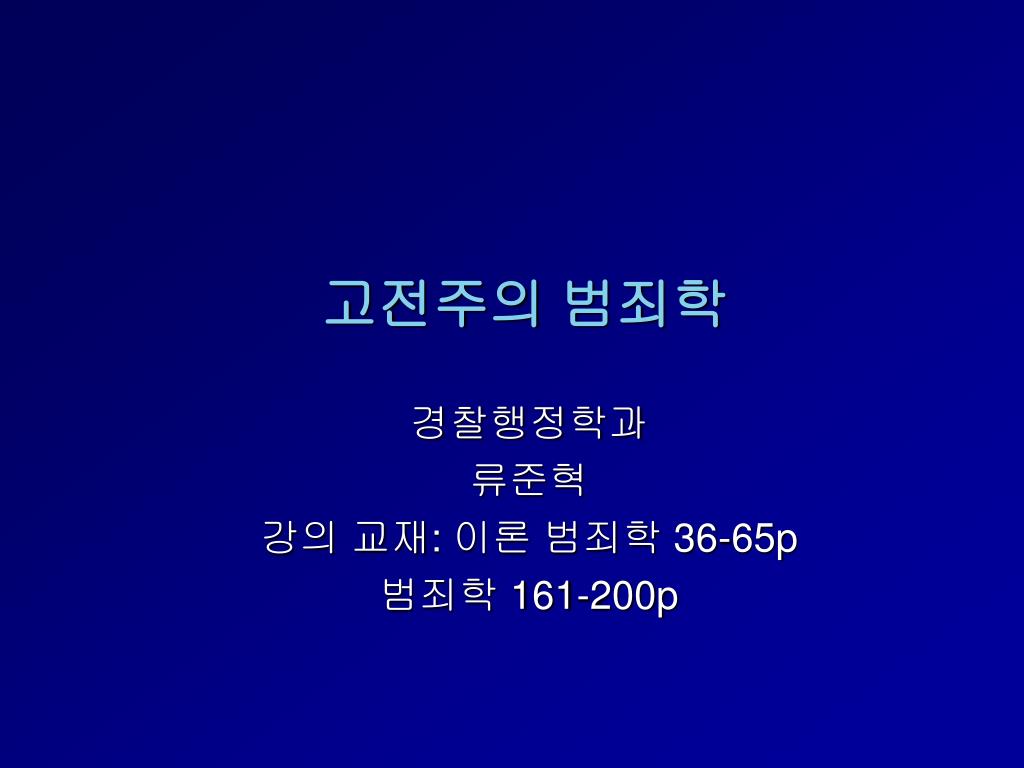 고전주의 범죄학

경찰행정학과
류준혁
강의 교재: 이론 범죄학 36-65p
범죄학 161-200p